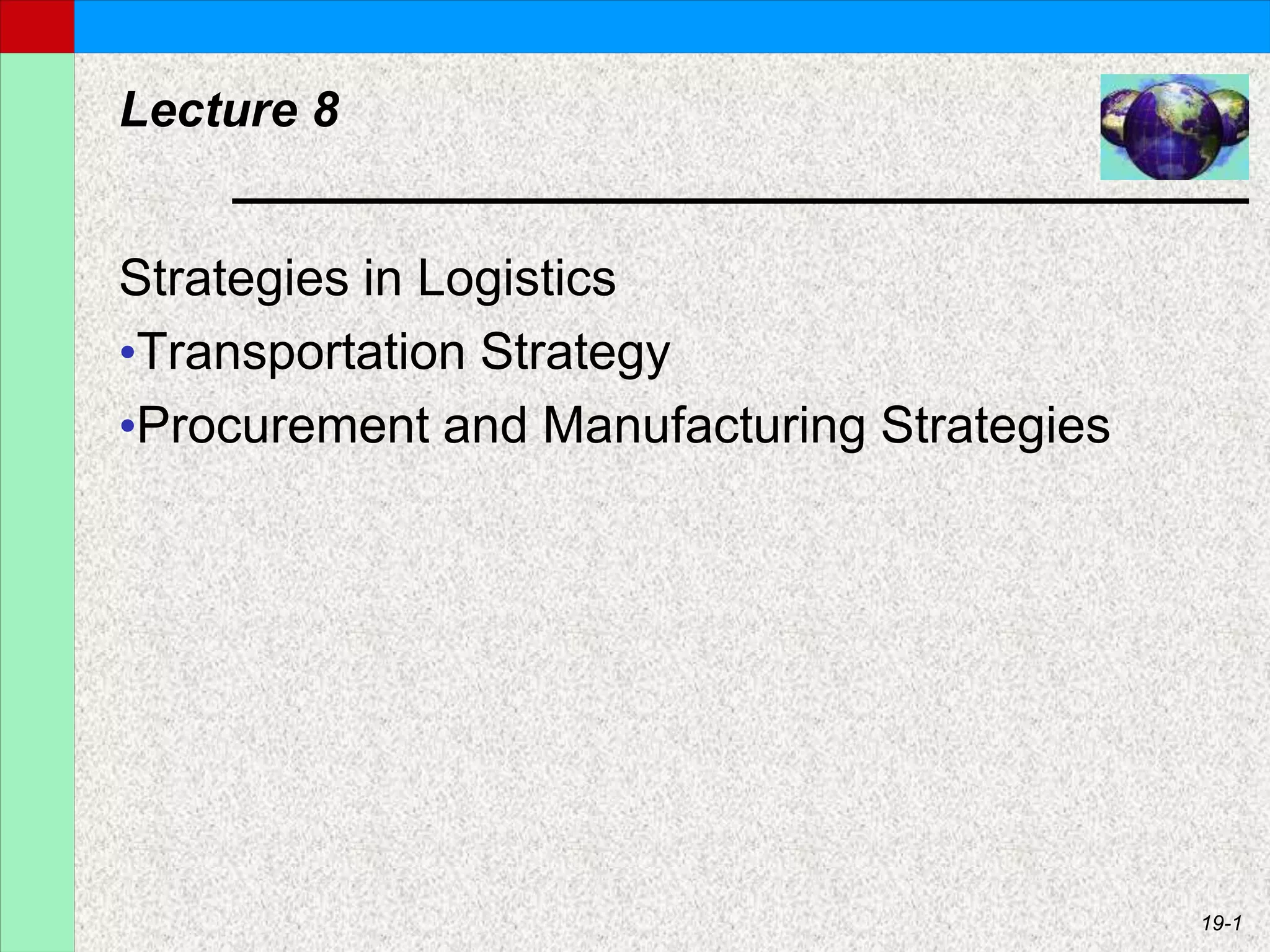 Lecture 8

Strategies in Logistics

•Transportation Strategy

•Procurement and Manufacturing Strategies

19-1